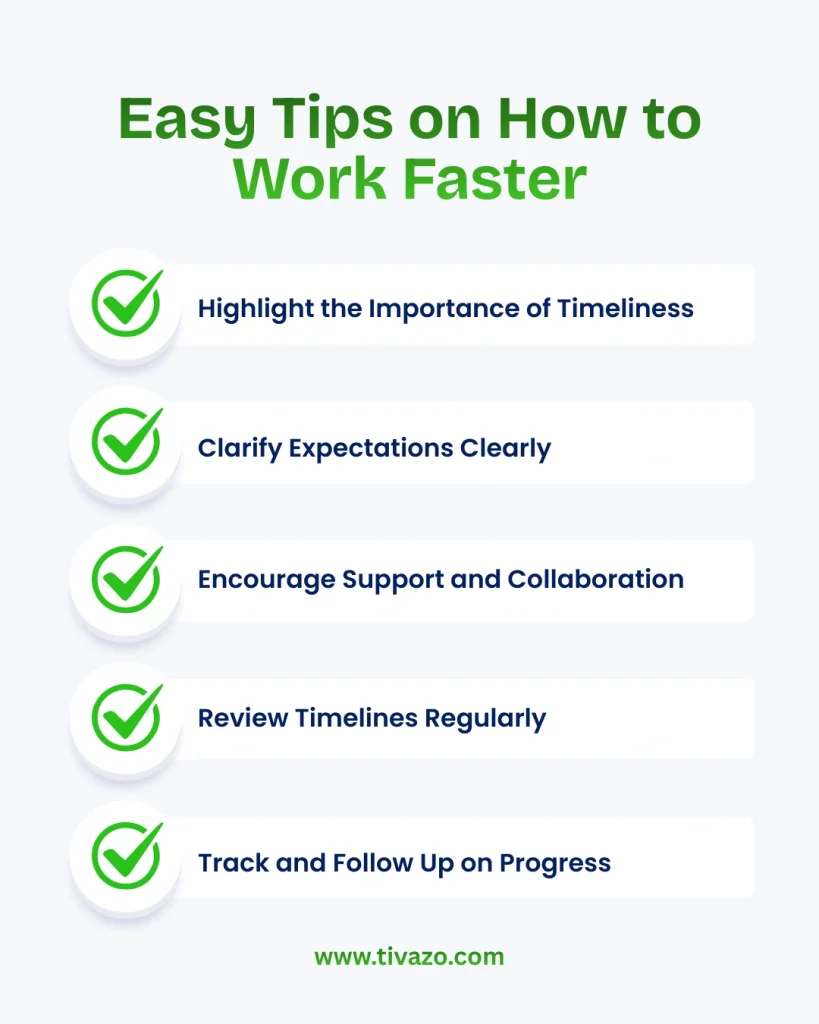 Easy Tips on How to Work Faster

Highlight the Importance of Timeliness

Clarify Expectations Clearly

Encourage Support and Collaboration

Review Timelines Regularly

Track and Follow Up on Progress

www.tivazo.com